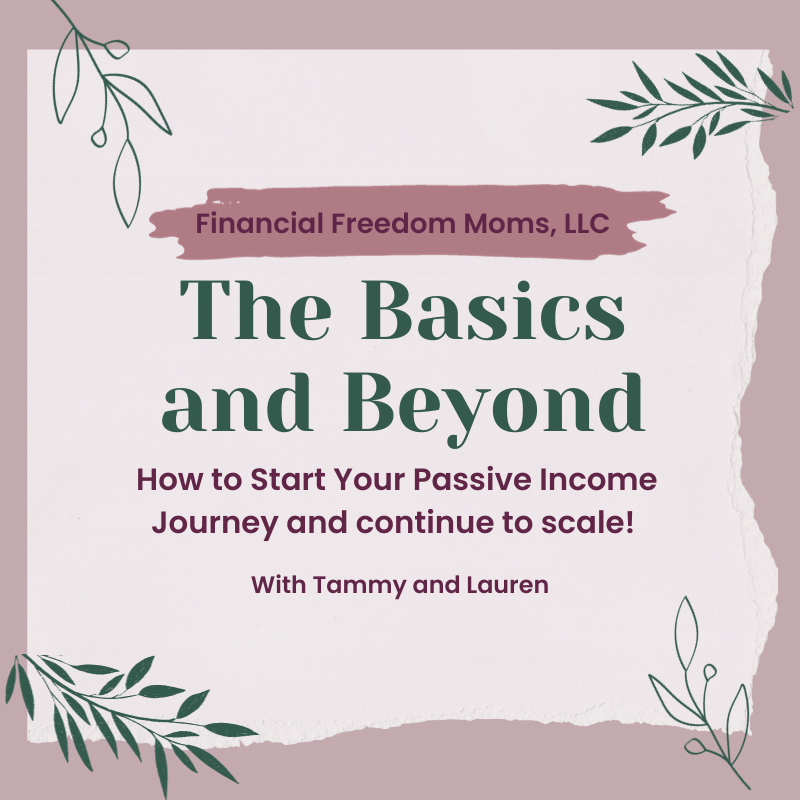 Financial Freedom Moms, LLC

The Basics and Beyond

How to Start Your Passive Income Journey and continue to scale!

With Tammy and Lauren